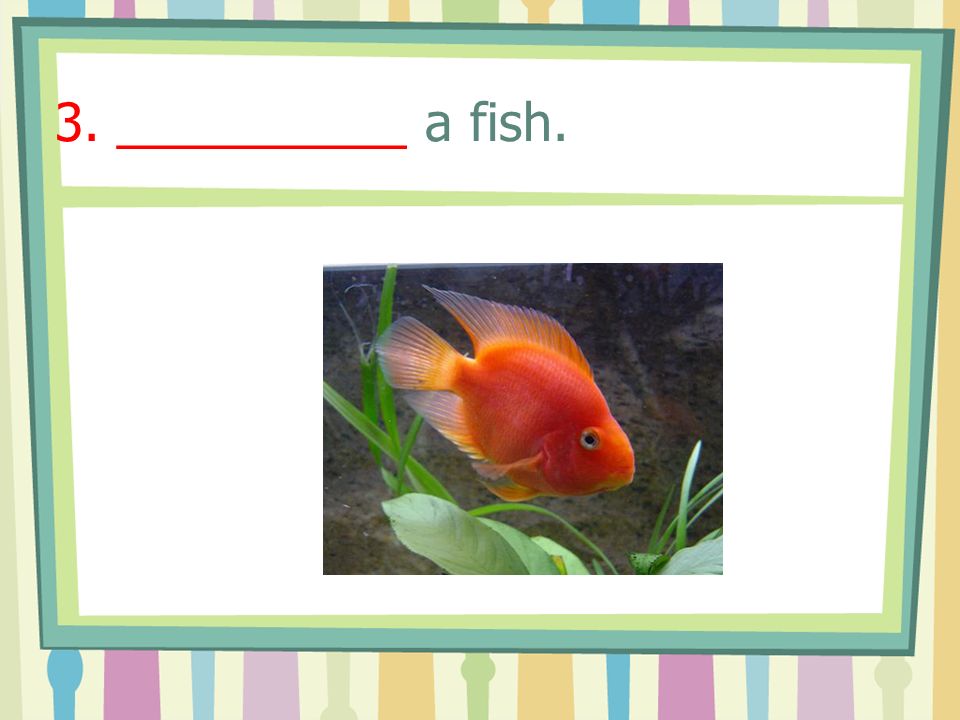 3. __________ a fish.